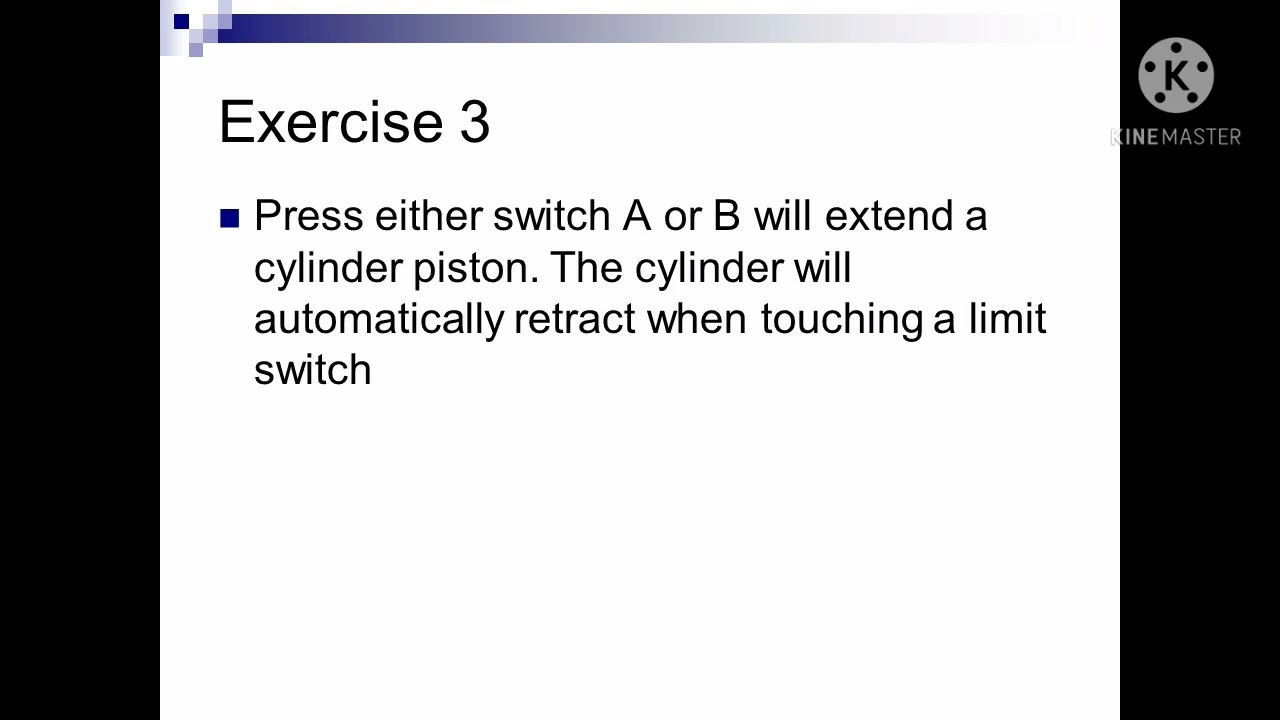 Exercise 3

Press either switch A or B will extend a cylinder piston. The cylinder will automatically retract when touching a limit switch

K
KINEMASTER